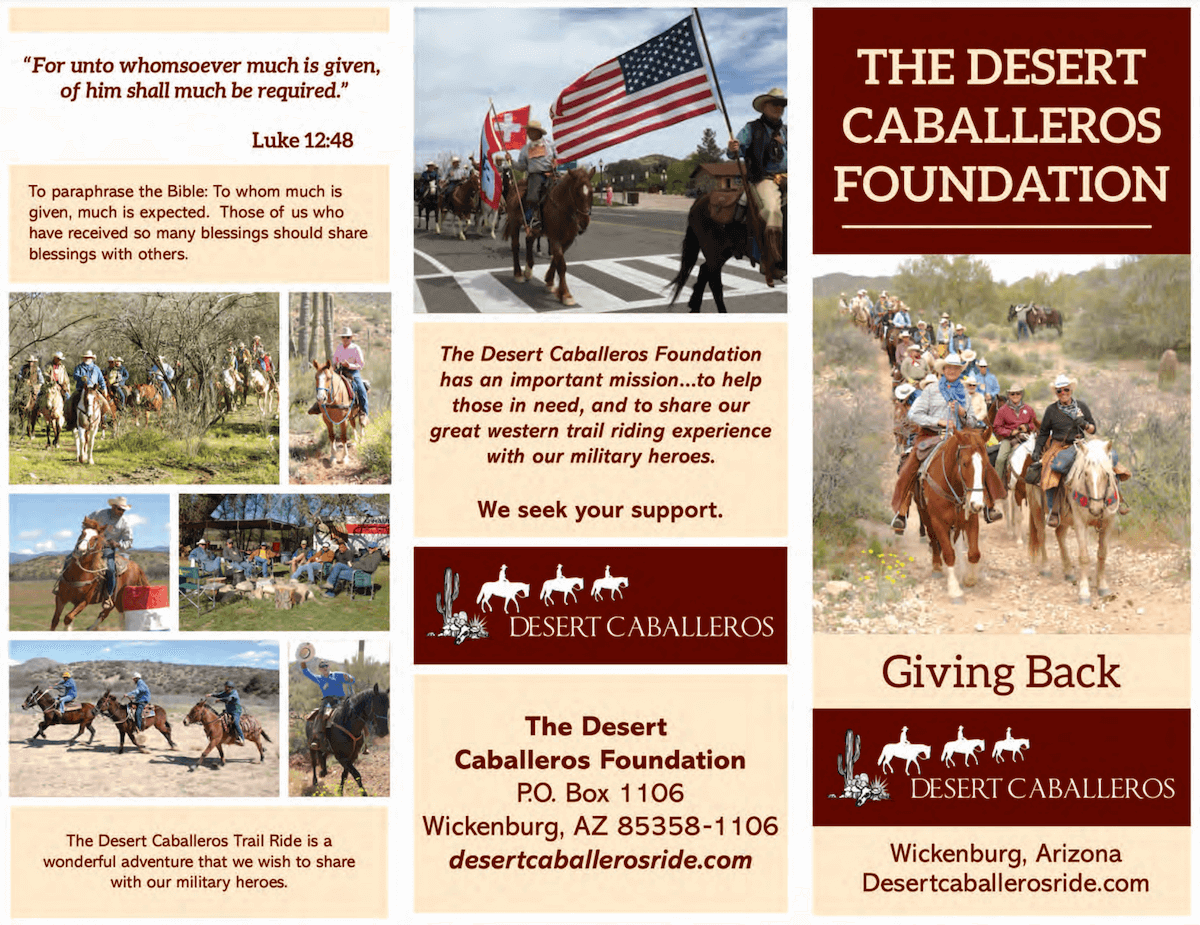 "For unto whomsoever much is given, of him shall much be required."

Luke 12:48

To paraphrase the Bible: To whom much is given, much is expected. Those of us who have received so many blessings should share blessings with others.

The Desert Caballeros Trail Ride is a wonderful adventure that we wish to share with our military heroes.

The Desert Caballeros Foundation has an important mission...to help those in need, and to share our great western trail riding experience with our military heroes.

We seek your support.

DESERT CABALLEROS

The Desert Caballeros Foundation
P.O. Box 1106
Wickenburg, AZ 85358-1106
desertcaballerosride.com

THE DESERT CABALLEROS FOUNDATION

Giving Back

DESERT CABALLEROS

Wickenburg, Arizona
Desertcaballerosride.com